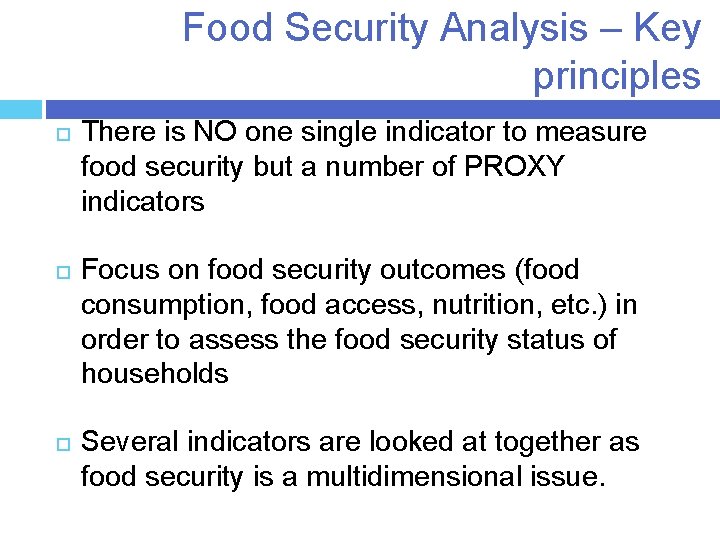 Food Security Analysis – Key principles

There is NO one single indicator to measure food security but a number of PROXY indicators

Focus on food security outcomes (food consumption, food access, nutrition, etc.) in order to assess the food security status of households

Several indicators are looked at together as food security is a multidimensional issue.